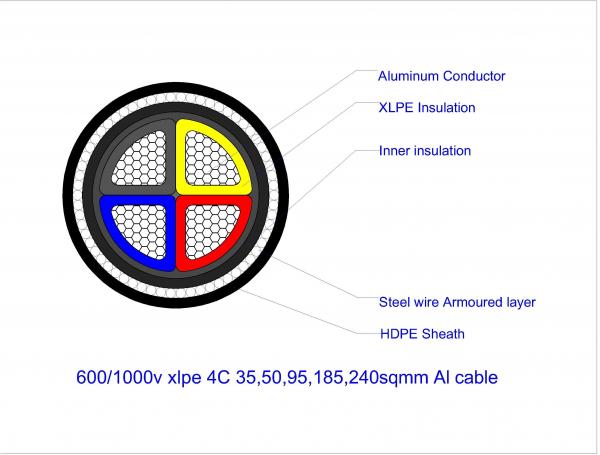 Aluminum Conductor

XLPE Insulation

Inner insulation

Steel wire Armoured layer

HDPE Sheath

600/1000v xlpe 4C 35,50,95,185,240sqmm Al cable